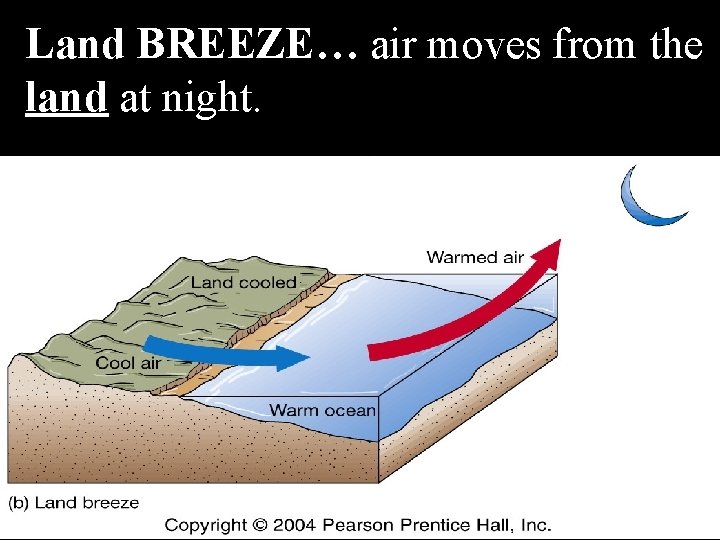 Land BREEZE… air moves from the land at night.

Warmed air

Land cooled

Cool air

Warm ocean

(b) Land breeze

Copyright © 2004 Pearson Prentice Hall, Inc.